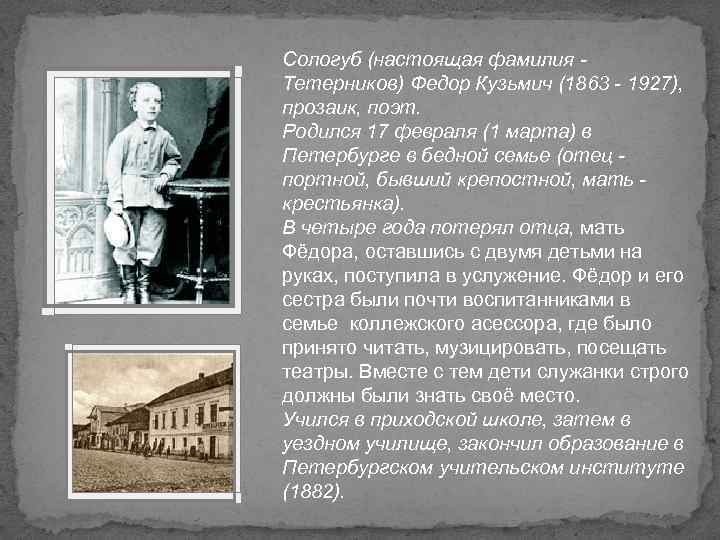 Сологуб (настоящая фамилия - Тетерников) Федор Кузьмич (1863 - 1927), прозаик, поэт.
Родился 17 февраля (1 марта) в Петербурге в бедной семье (отец - портной, бывший крепостной, мать - крестьянка).
В четыре года потерял отца, мать Фёдора, оставшись с двумя детьми на руках, поступила в услужение. Фёдор и его сестра были почти воспитанниками в семье коллежского асессора, где было принято читать, музицировать, посещать театры. Вместе с тем дети служанки строго должны были знать своё место.
Учился в приходской школе, затем в уездном училище, закончил образование в Петербургском учительском институте (1882).